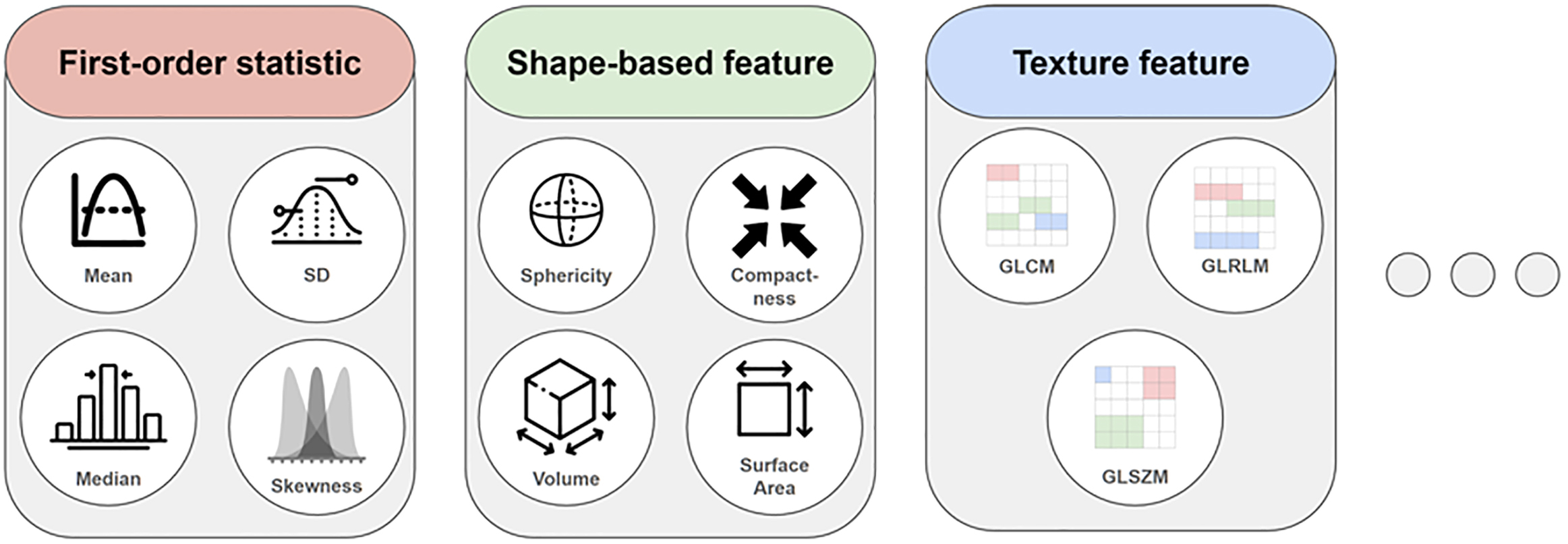 First-order statistic

Mean

SD

Median

Skewness

Shape-based feature

Sphericity

Compactness

Volume

Surface Area

Texture feature

GLCM

GLRLM

GLSZM